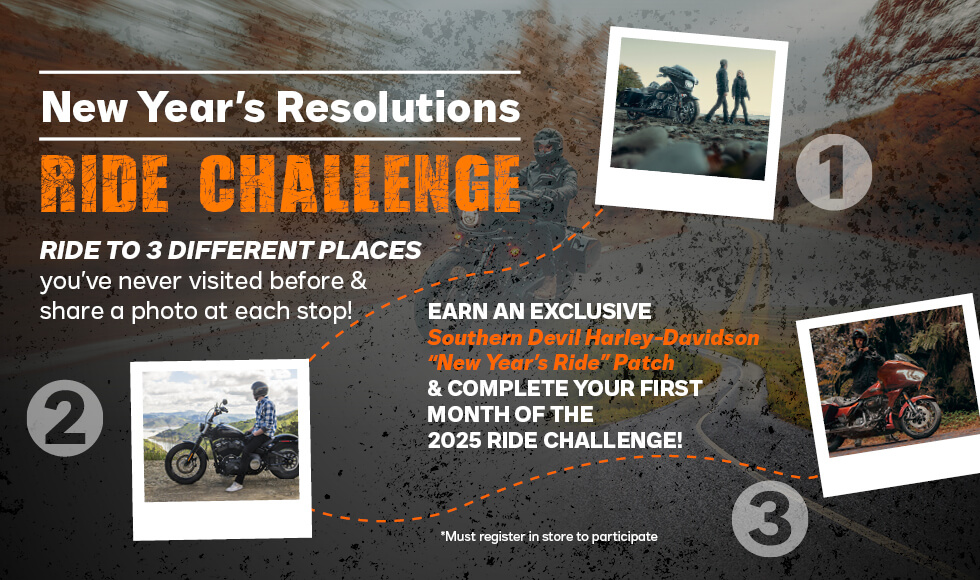 New Year's Resolutions

RIDE CHALLENGE

RIDE TO 3 DIFFERENT PLACES you've never visited before & share a photo at each stop!

1

2

EARN AN EXCLUSIVE Southern Devil Harley-Davidson "New Year's Ride" Patch & COMPLETE YOUR FIRST MONTH OF THE 2025 RIDE CHALLENGE!

3

*Must register in store to participate